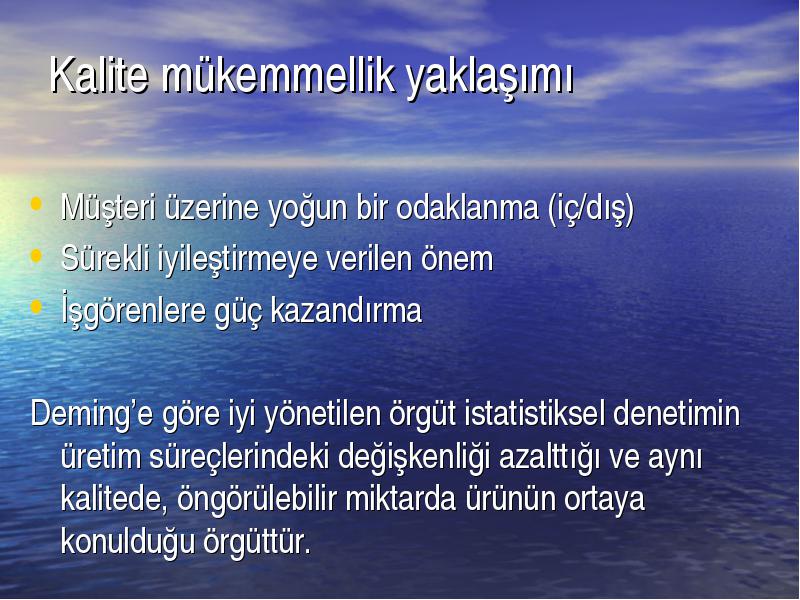 Kalite mükemmellik yaklaşımı

• Müşteri üzerine yoğun bir odaklanma (iç/dış)
• Sürekli iyileştirmeye verilen önem
• İşgörenlere güç kazandırma

Deming'e göre iyi yönetilen örgüt istatistiksel denetimin üretim süreçlerindeki değişkenliği azalttığı ve aynı kalitede, öngörülebilir miktarda ürünün ortaya konulduğu örgüttür.